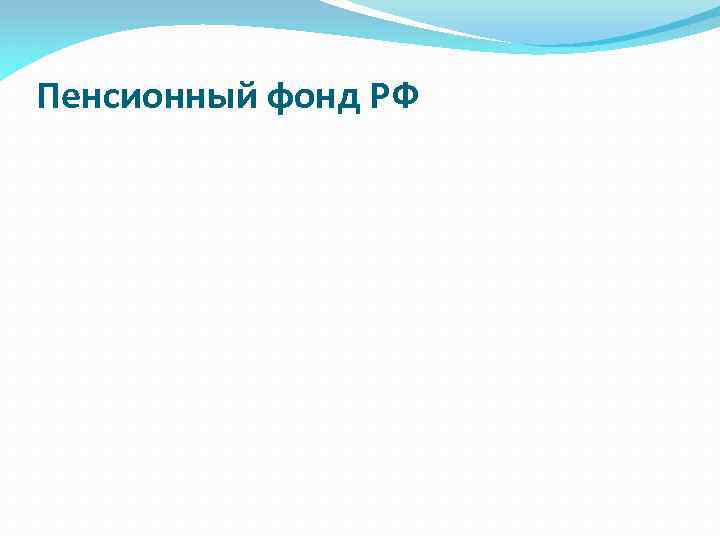 Пенсионный фонд РФ